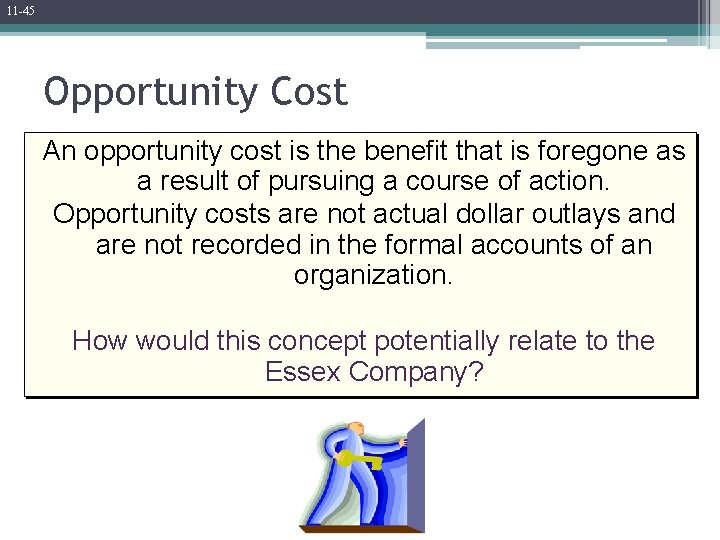 11-45

Opportunity Cost

An opportunity cost is the benefit that is foregone as a result of pursuing a course of action.

Opportunity costs are not actual dollar outlays and are not recorded in the formal accounts of an organization.

How would this concept potentially relate to the Essex Company?